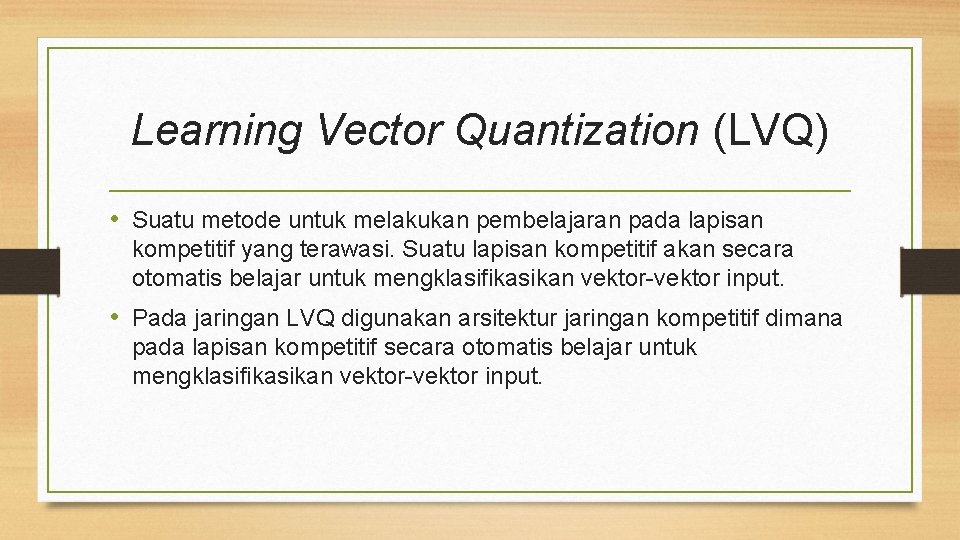 Learning Vector Quantization (LVQ)

• Suatu metode untuk melakukan pembelajaran pada lapisan kompetitif yang terawasi. Suatu lapisan kompetitif akan secara otomatis belajar untuk mengklasifikasikan vektor-vektor input.

• Pada jaringan LVQ digunakan arsitektur jaringan kompetitif dimana pada lapisan kompetitif secara otomatis belajar untuk mengklasifikasikan vektor-vektor input.